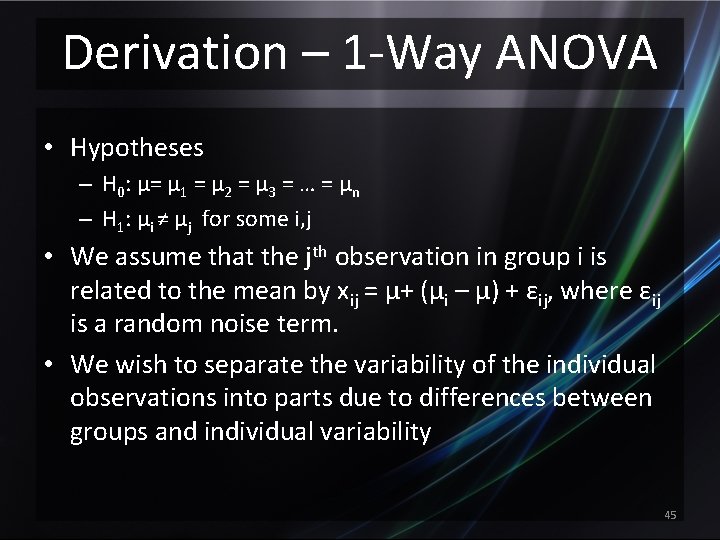 Derivation – 1-Way ANOVA

• Hypotheses
– $H_0$: $\mu = \mu_1 = \mu_2 = \mu_3 = \ldots = \mu_n$
– $H_1$: $\mu_i \neq \mu_j$ for some i,j
• We assume that the $j^{th}$ observation in group i is related to the mean by $x_{ij} = \mu + (\mu_i - \mu) + \varepsilon_{ij}$, where $\varepsilon_{ij}$ is a random noise term.
• We wish to separate the variability of the individual observations into parts due to differences between groups and individual variability

45